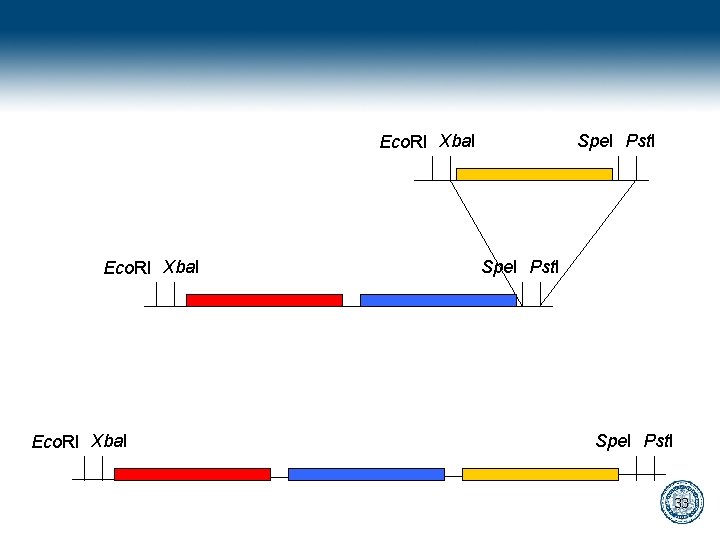 EcoRI XbaI SpeI PstI

EcoRI XbaI SpeI PstI

EcoRI XbaI SpeI PstI

33